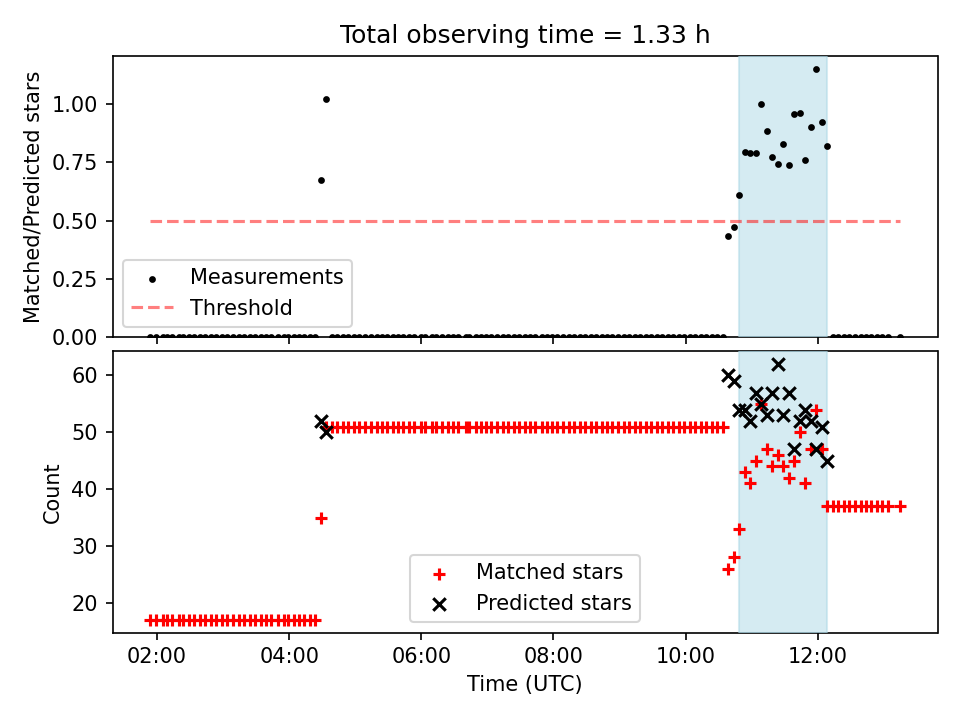 Total observing time = 1.33 h

Matched/Predicted stars

1.00
0.75
0.50
0.25
0.00

Measurements
Threshold

Count

60
50
40
30
20

Matched stars
Predicted stars

02:00
04:00
06:00
08:00
10:00
12:00

Time (UTC)